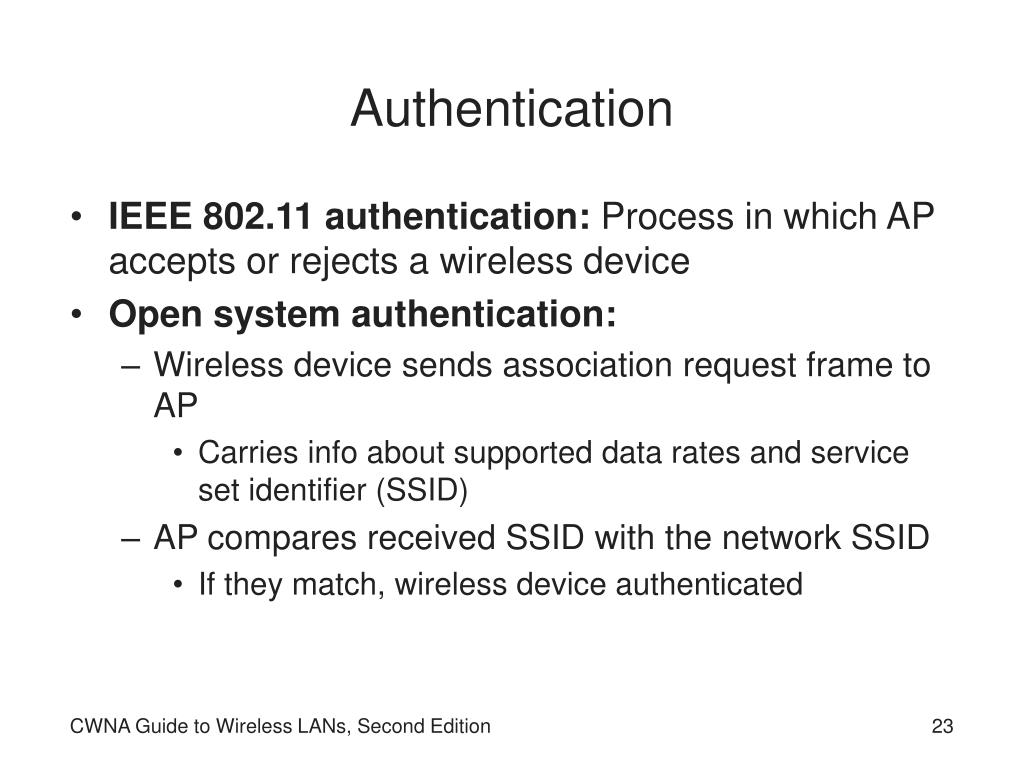 Authentication

• IEEE 802.11 authentication: Process in which AP accepts or rejects a wireless device
• Open system authentication:
– Wireless device sends association request frame to AP
• Carries info about supported data rates and service set identifier (SSID)
– AP compares received SSID with the network SSID
• If they match, wireless device authenticated

CWNA Guide to Wireless LANs, Second Edition

23